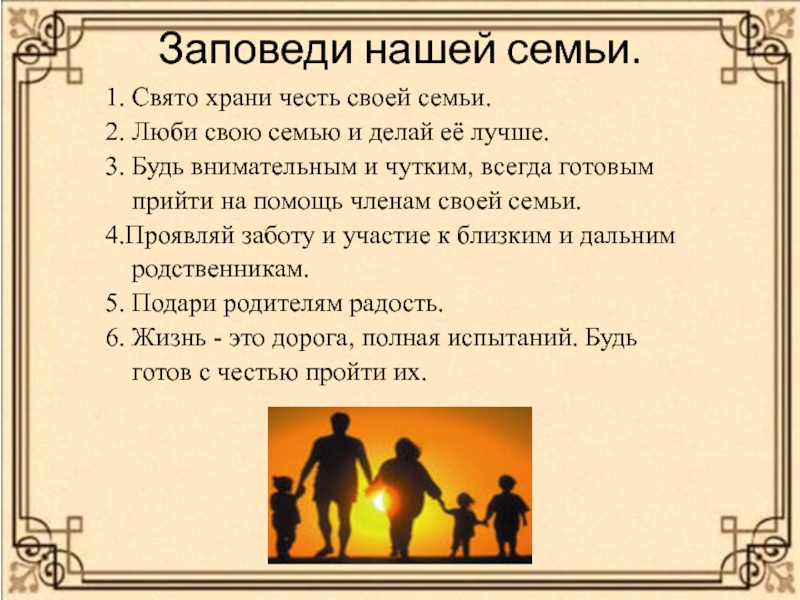 Заповеди нашей семьи.

1. Свято храни честь своей семьи.
2. Люби свою семью и делай её лучше.
3. Будь внимательным и чутким, всегда готовым прийти на помощь членам своей семьи.
4.Проявляй заботу и участие к близким и дальним родственникам.
5. Подари родителям радость.
6. Жизнь - это дорога, полная испытаний. Будь готов с честью пройти их.